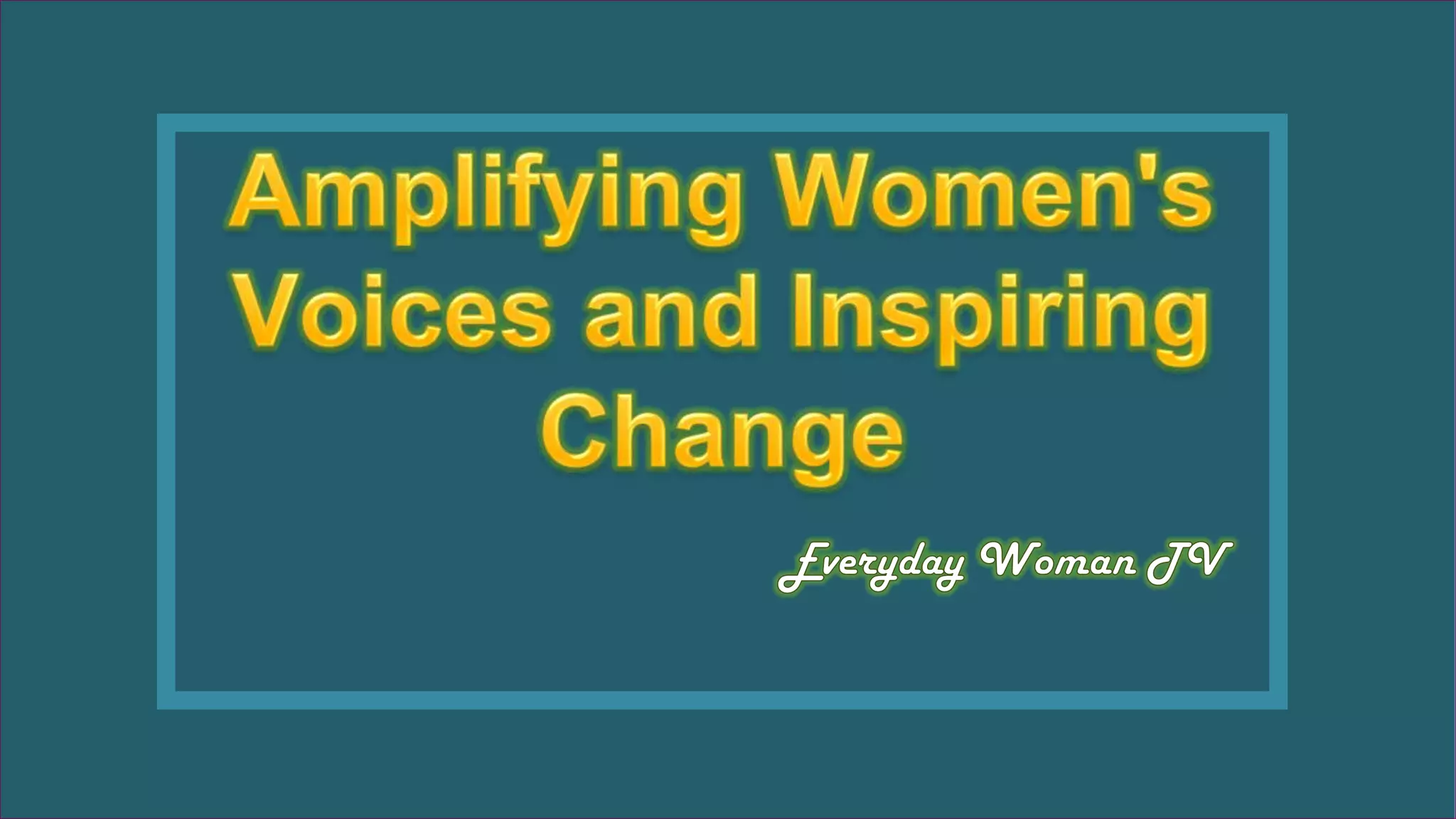 Amplifying Women's Voices and Inspiring Change

Everyday Woman TV